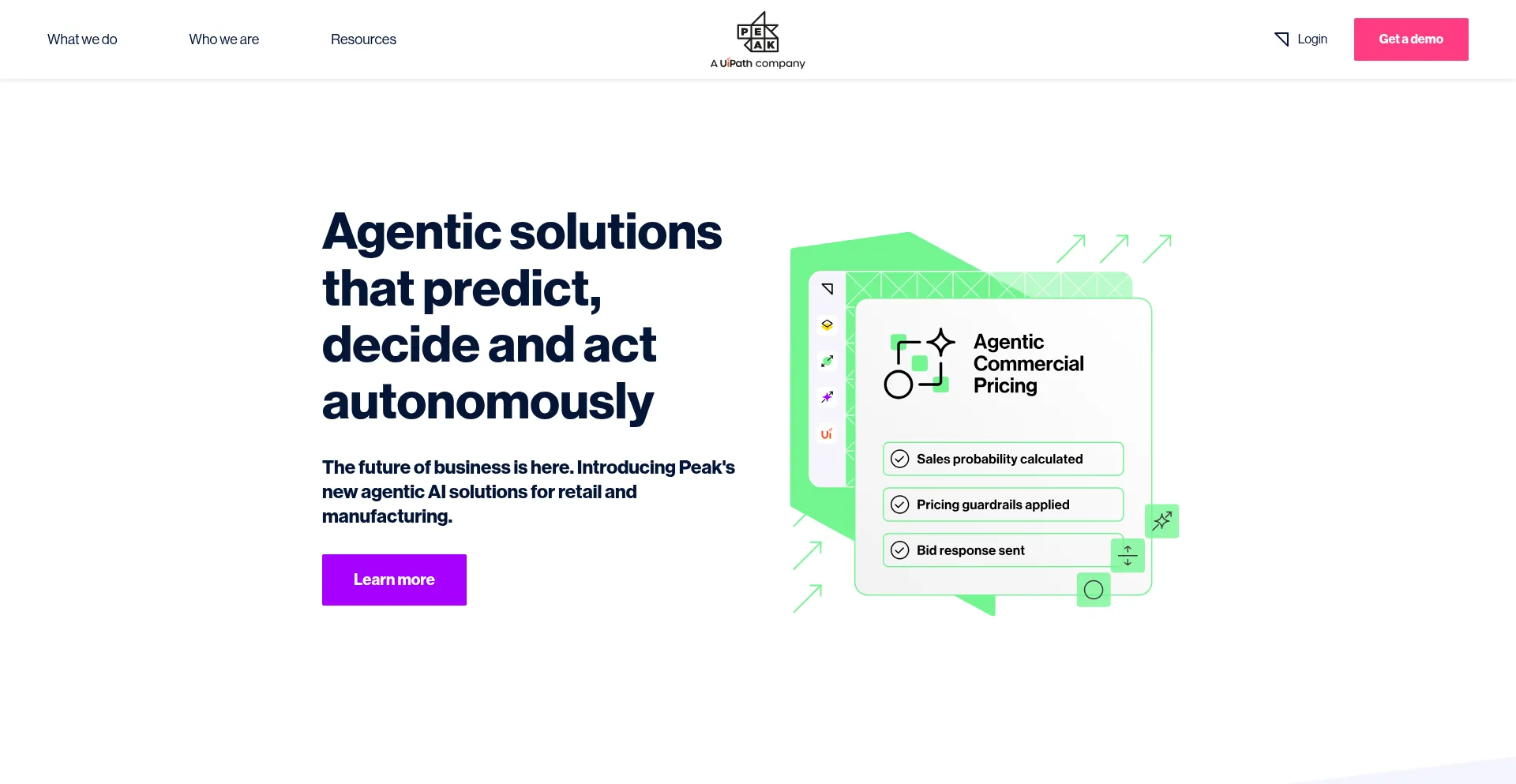 What we do

Who we are

Resources

PEAK

A UiPath company

Login

Get a demo

Agentic solutions that predict, decide and act autonomously

The future of business is here. Introducing Peak's new agentic AI solutions for retail and manufacturing.

Learn more

Ui

Agentic Commercial Pricing

Sales probability calculated

Pricing guardrails applied

Bid response sent